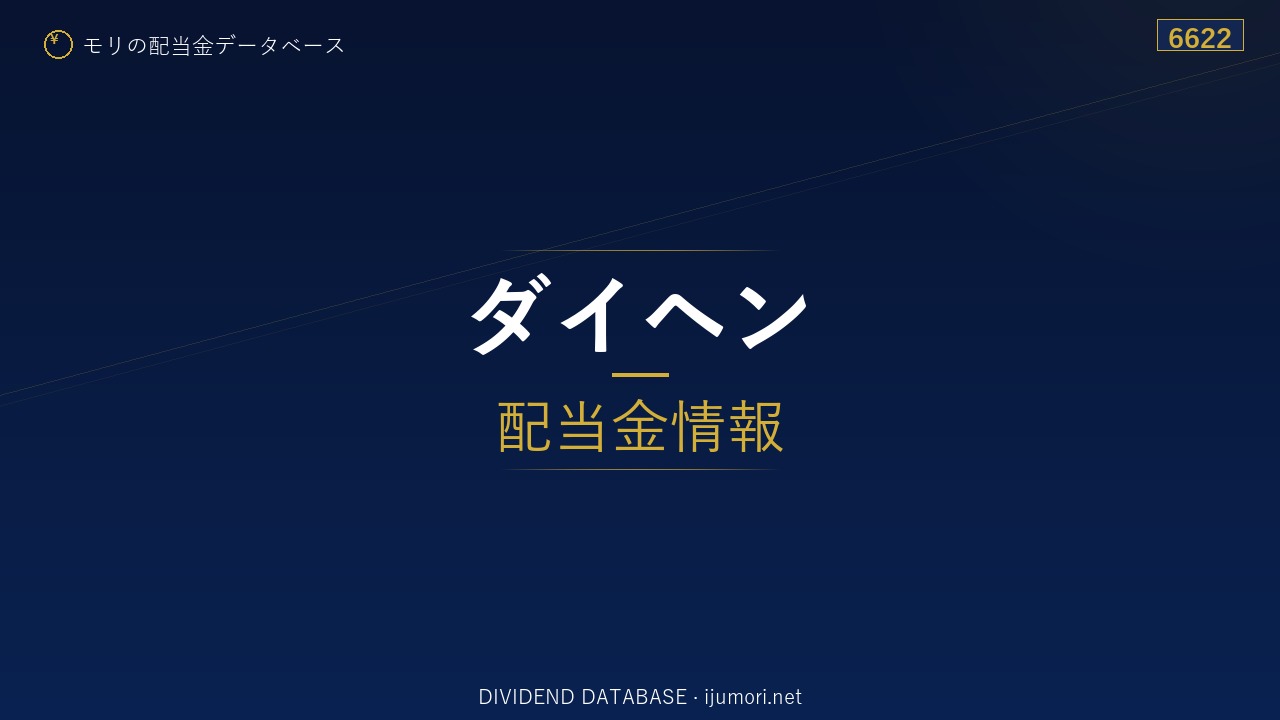 ¥ モリの配当金データベース

6622

ダイヘン

配当金情報

DIVIDEND DATABASE · ijumori.net